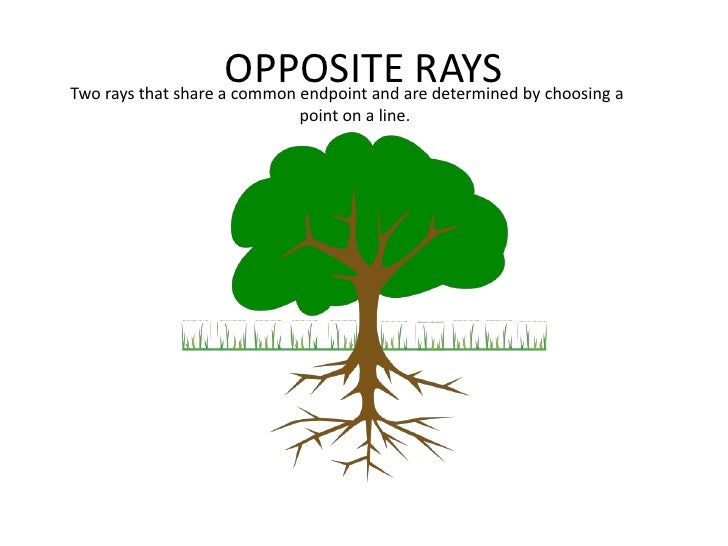 OPPOSITE RAYS

Two rays that share a common endpoint and are determined by choosing a point on a line.